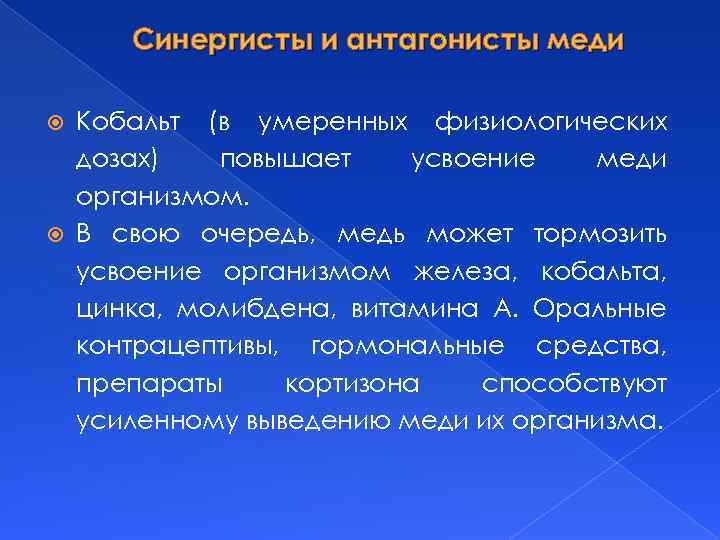 Синергисты и антагонисты меди

Кобальт (в умеренных физиологических дозах) повышает усвоение меди организмом.

В свою очередь, медь может тормозить усвоение организмом железа, кобальта, цинка, молибдена, витамина А. Оральные контрацептивы, гормональные средства, препараты кортизона способствуют усиленному выведению меди их организма.